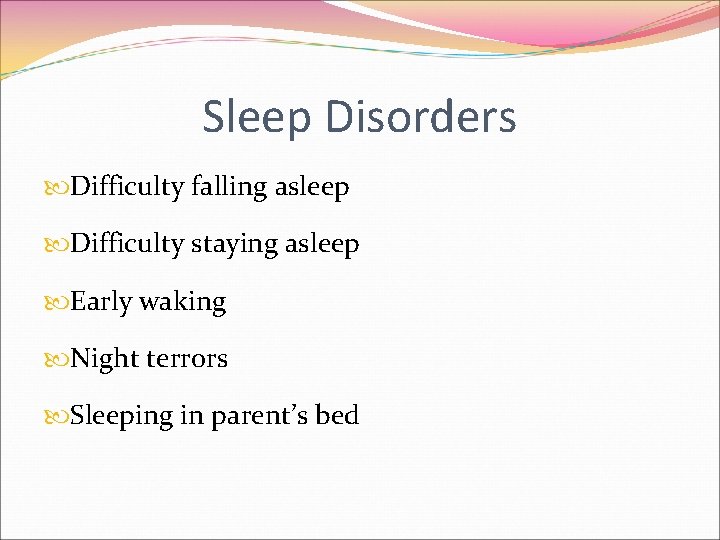 Sleep Disorders

Difficulty falling asleep

Difficulty staying asleep

Early waking

Night terrors

Sleeping in parent’s bed